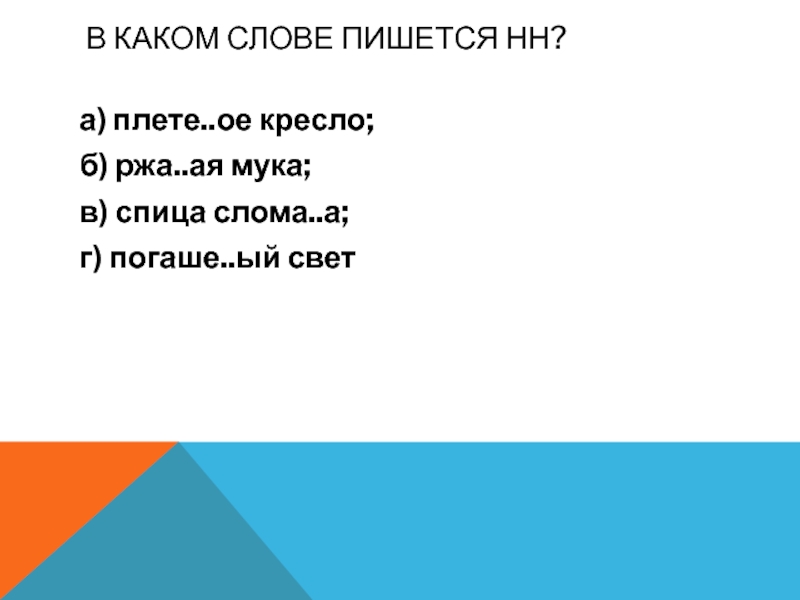 В КАКОМ СЛОВЕ ПИШЕТСЯ НН?

а) плете..ое кресло;

б) ржа..ая мука;

в) спица слома..а;

г) погаше..ый свет